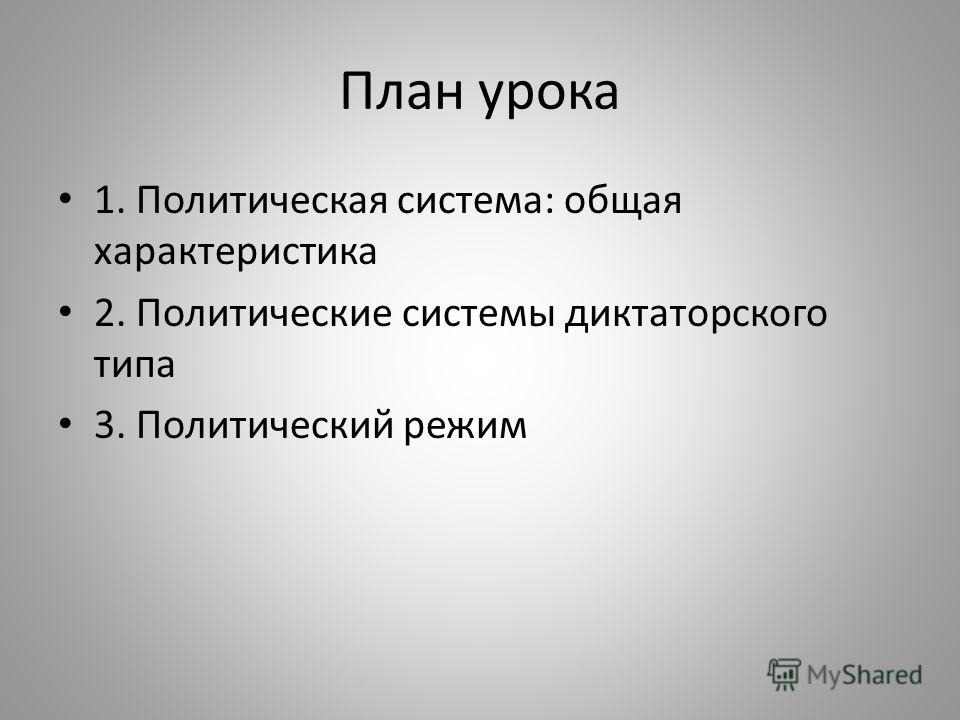 План урока

• 1. Политическая система: общая характеристика
• 2. Политические системы диктаторского типа
• 3. Политический режим

MyShared